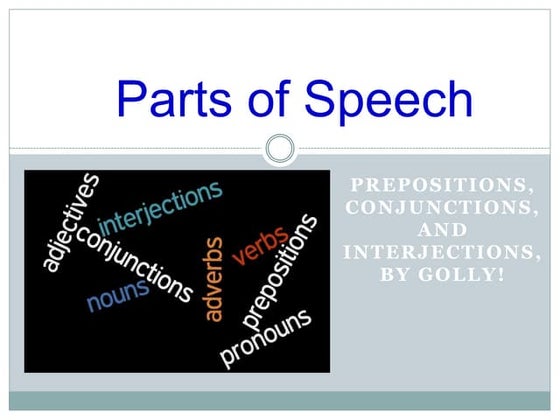 Parts of Speech

adjectives
interjections
conjunctions
nouns
adverbs
verbs
prepositions
pronouns

PREPOSITIONS, CONJUNCTIONS, AND INTERJECTIONS, BY GOLLY!